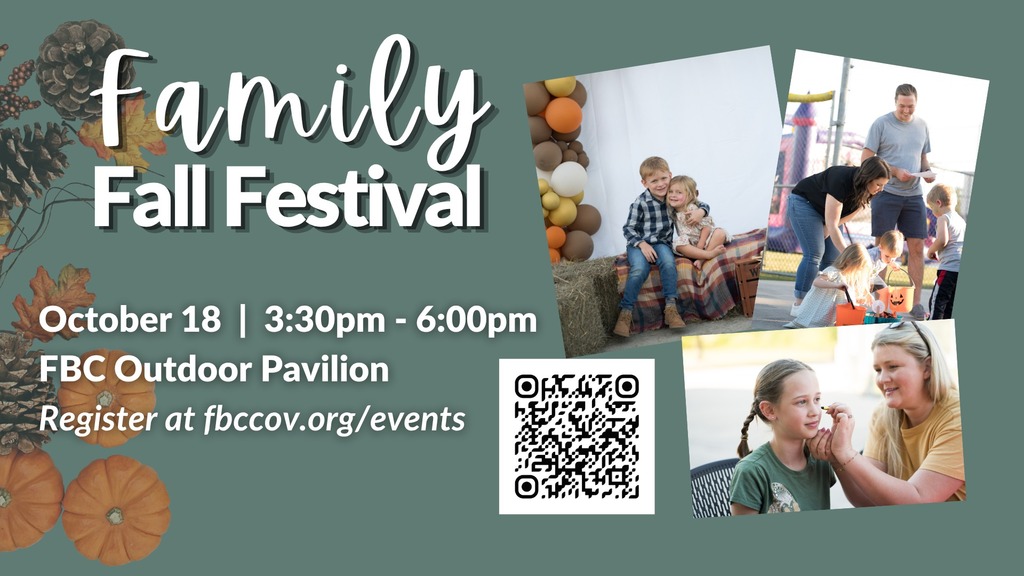 Family
Fall Festival

October 18 | 3:30pm - 6:00pm
FBC Outdoor Pavilion
Register at fbccov.org/events